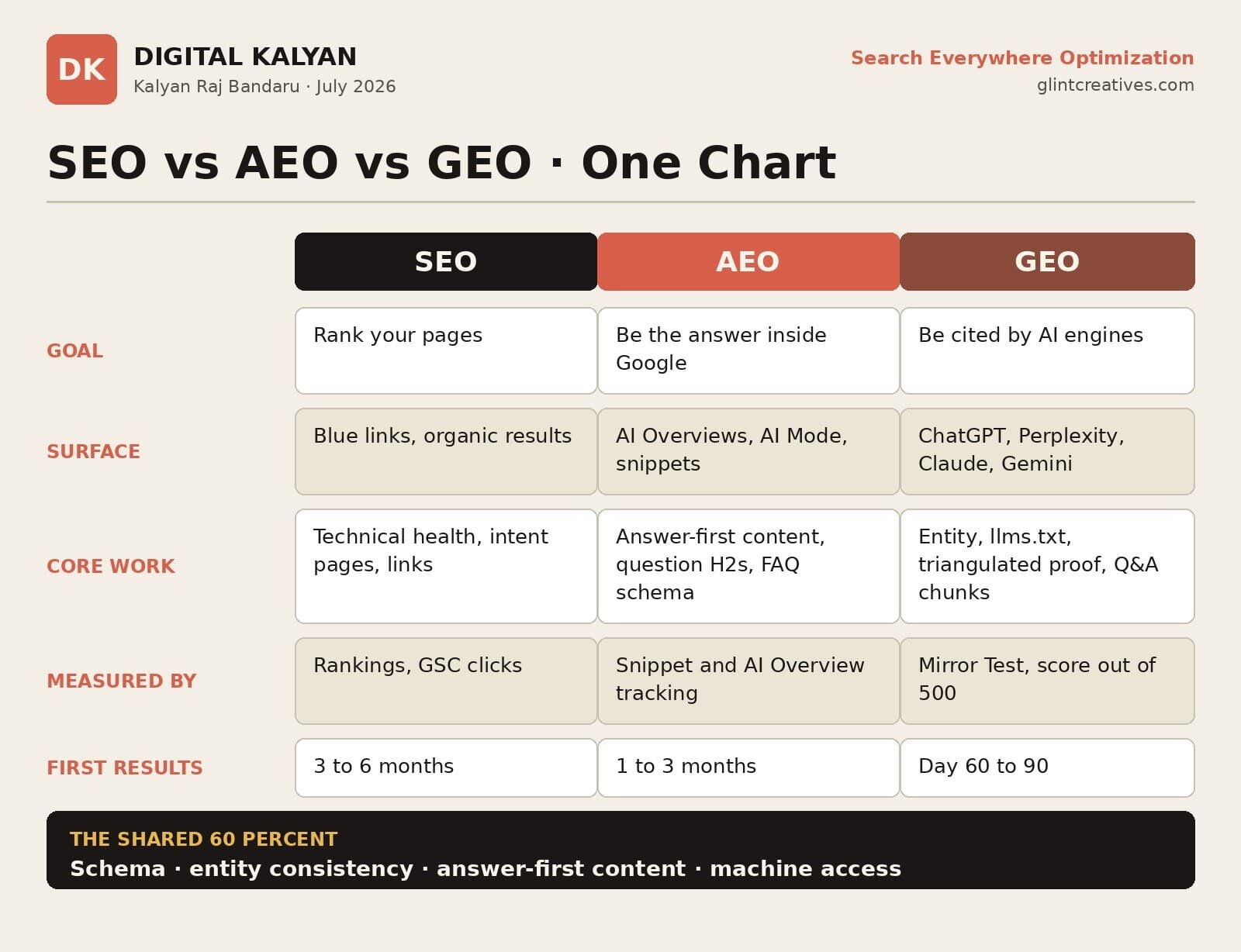 DK

DIGITAL KALYAN
Kalyan Raj Bandaru · July 2026

Search Everywhere Optimization
glintcreatives.com

SEO vs AEO vs GEO · One Chart

| | SEO | AEO | GEO |
|---|---|---|---|
| GOAL | Rank your pages | Be the answer inside Google | Be cited by AI engines |
| SURFACE | Blue links, organic results | AI Overviews, AI Mode, snippets | ChatGPT, Perplexity, Claude, Gemini |
| CORE WORK | Technical health, intent pages, links | Answer-first content, question H2s, FAQ schema | Entity, llms.txt, triangulated proof, Q&A chunks |
| MEASURED BY | Rankings, GSC clicks | Snippet and AI Overview tracking | Mirror Test, score out of 500 |
| FIRST RESULTS | 3 to 6 months | 1 to 3 months | Day 60 to 90 |

THE SHARED 60 PERCENT
Schema · entity consistency · answer-first content · machine access